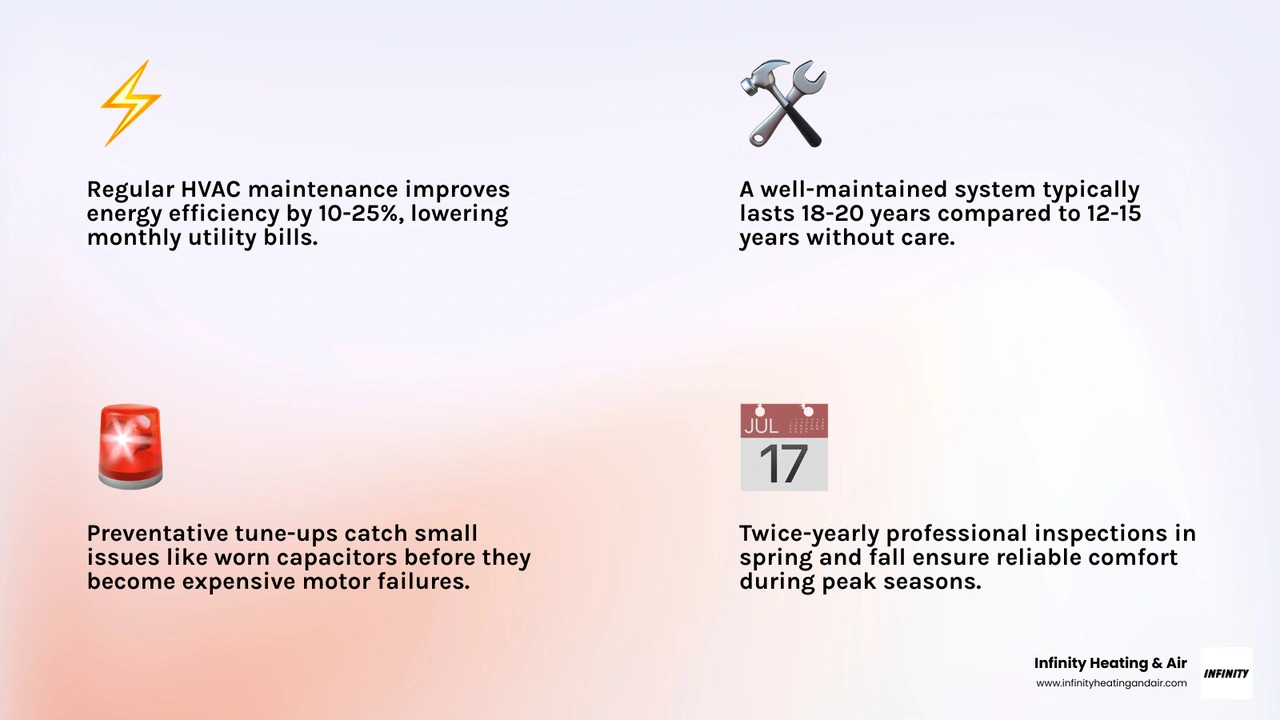 Regular HVAC maintenance improves energy efficiency by 10-25%, lowering monthly utility bills.

A well-maintained system typically lasts 18-20 years compared to 12-15 years without care.

Preventative tune-ups catch small issues like worn capacitors before they become expensive motor failures.

JUL
17

Twice-yearly professional inspections in spring and fall ensure reliable comfort during peak seasons.

Infinity Heating & Air
www.infinityheatingandair.com
INFINITY